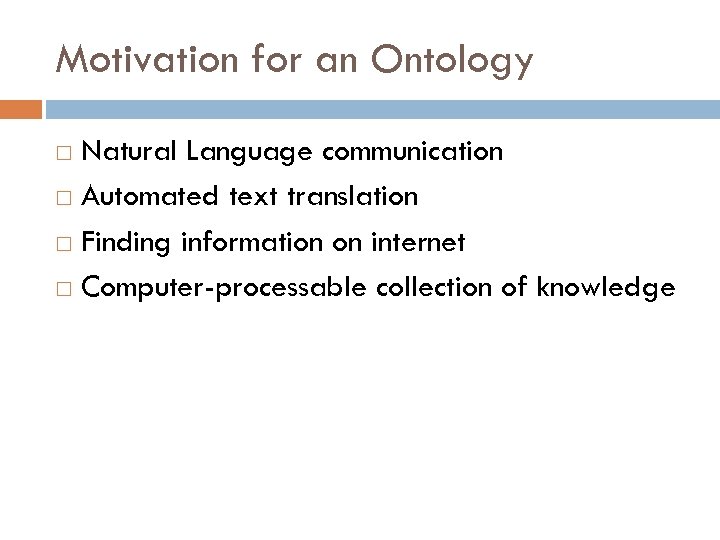 Motivation for an Ontology

□ Natural Language communication
□ Automated text translation
□ Finding information on internet
□ Computer-processable collection of knowledge